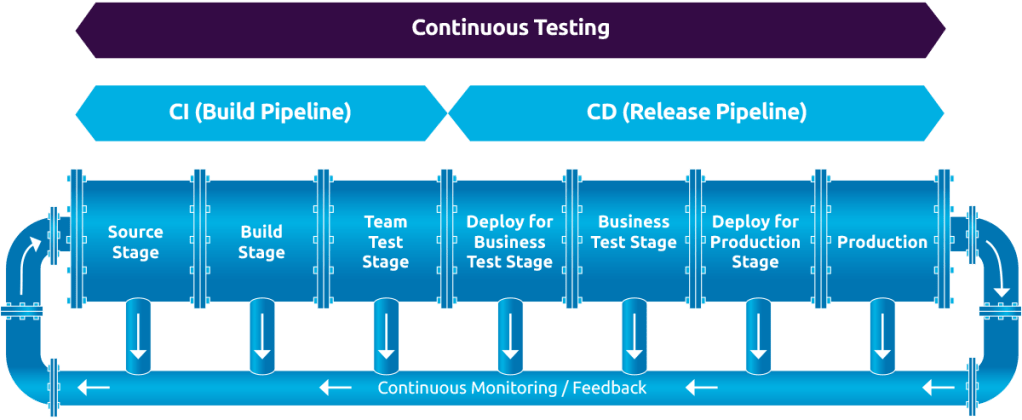 Continuous Testing

CI (Build Pipeline)

CD (Release Pipeline)

Source Stage

Build Stage

Team Test Stage

Deploy for Business Test Stage

Business Test Stage

Deploy for Production Stage

Production

Continuous Monitoring / Feedback